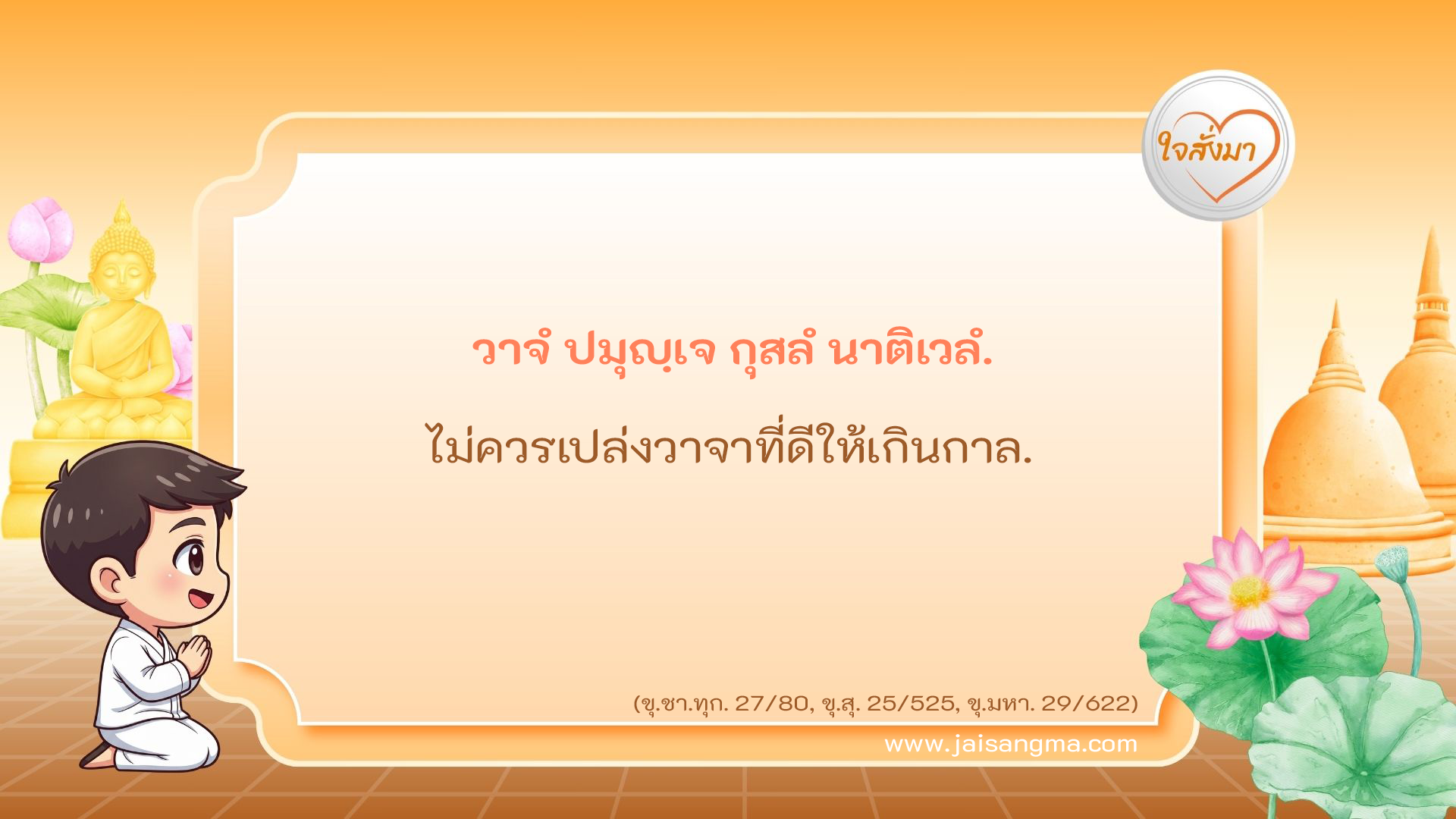 ใจสั่งมา

วาจํ ปมุญฺเจ กุสลํ นาติเวลํ.

ไม่ควรเปล่งวาจาที่ดีให้เกินกาล.

(ขุ.ชา.ทุก. 27/80, ขุ.สุ. 25/525, ขุ.มหา. 29/622)

www.jaisangma.com